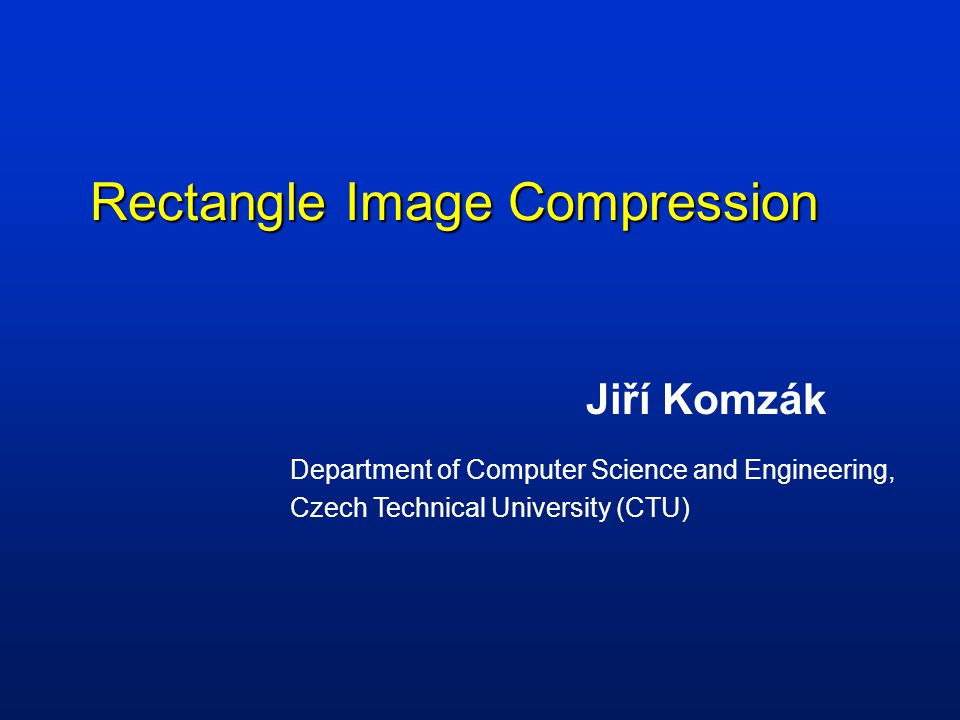 Rectangle Image Compression

Jiří Komzák

Department of Computer Science and Engineering, Czech Technical University (CTU)